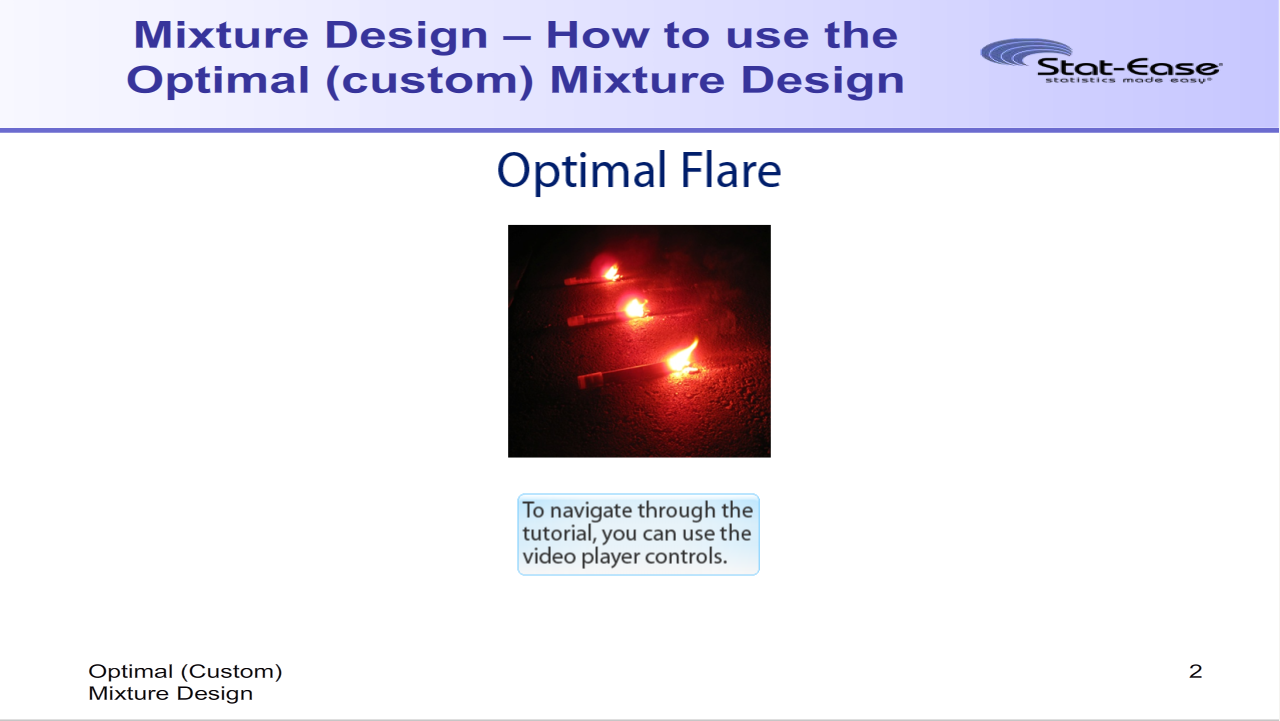 Mixture Design – How to use the Optimal (custom) Mixture Design

Stat-Ease
statistics made easy®

Optimal Flare

To navigate through the tutorial, you can use the video player controls.

Optimal (Custom)
Mixture Design

2